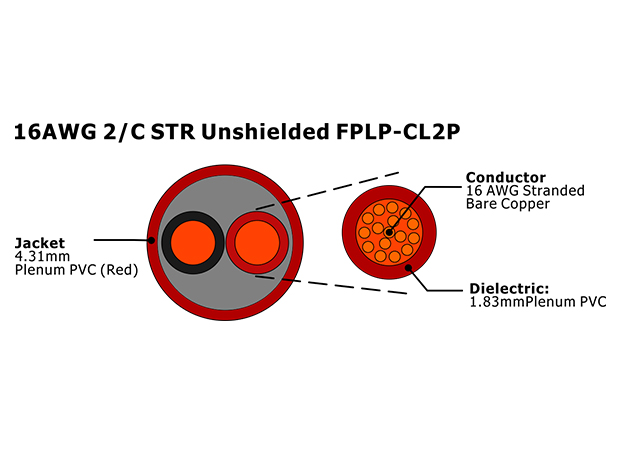 16AWG 2/C STR Unshielded FPLP-CL2P

Jacket
4.31mm
Plenum PVC (Red)

Conductor
16 AWG Stranded
Bare Copper

Dielectric:
1.83mmPlenum PVC